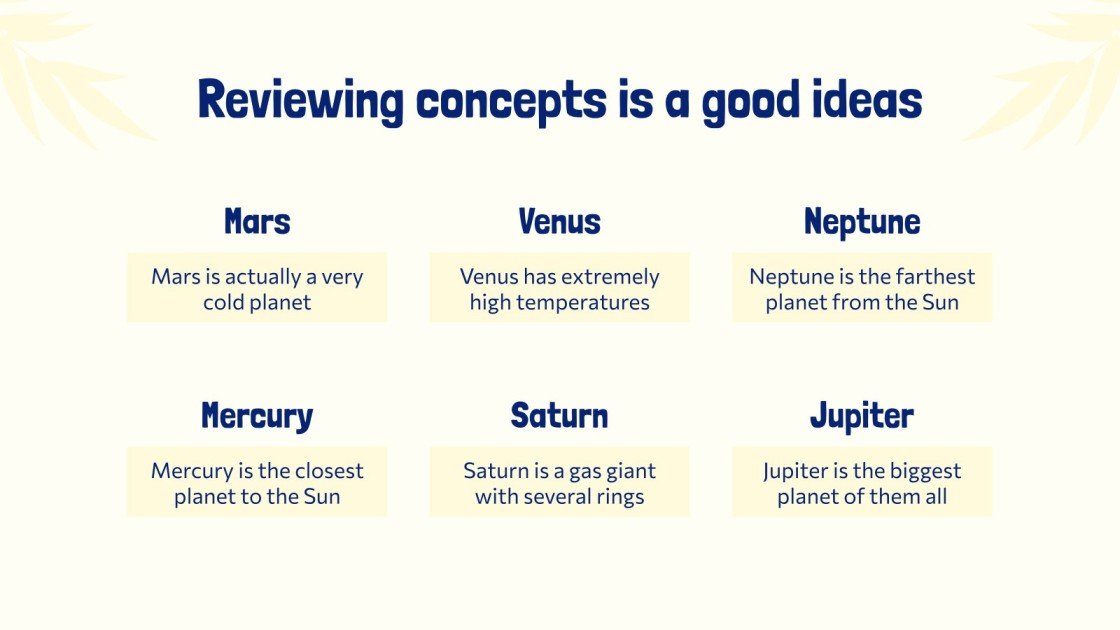 Reviewing concepts is a good ideas

Mars

Mars is actually a very cold planet

Venus

Venus has extremely high temperatures

Neptune

Neptune is the farthest planet from the Sun

Mercury

Mercury is the closest planet to the Sun

Saturn

Saturn is a gas giant with several rings

Jupiter

Jupiter is the biggest planet of them all